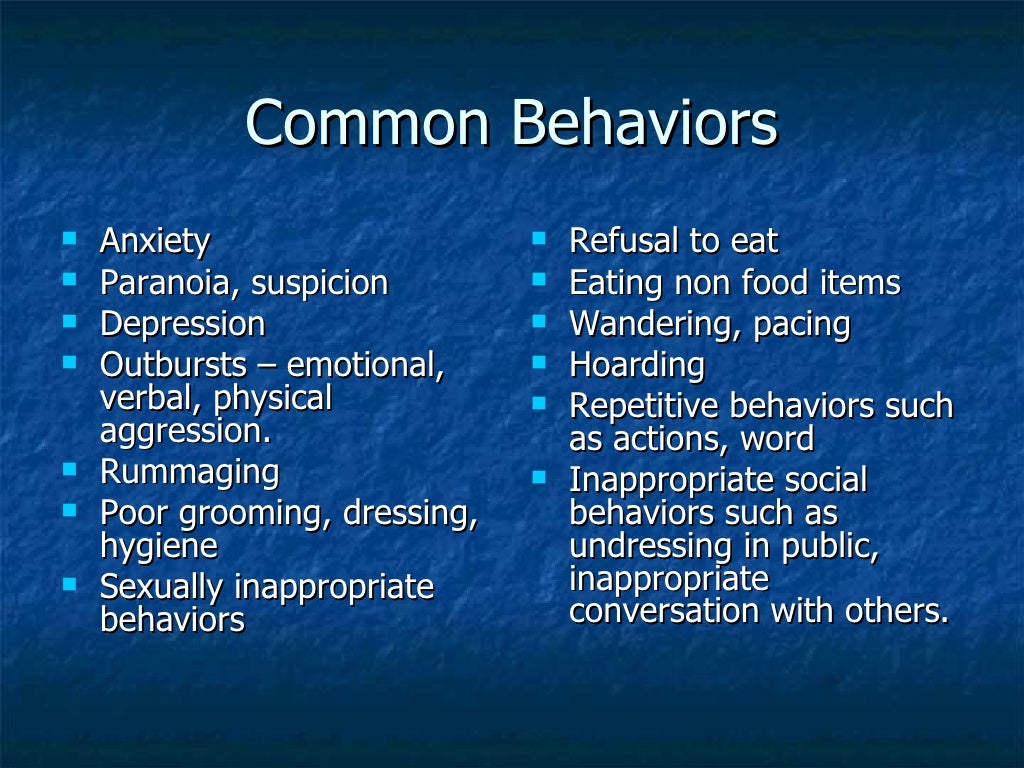 Common Behaviors

- Anxiety
- Paranoia, suspicion
- Depression
- Outbursts – emotional, verbal, physical aggression.
- Rummaging
- Poor grooming, dressing, hygiene
- Sexually inappropriate behaviors

- Refusal to eat
- Eating non food items
- Wandering, pacing
- Hoarding
- Repetitive behaviors such as actions, word
- Inappropriate social behaviors such as undressing in public, inappropriate conversation with others.